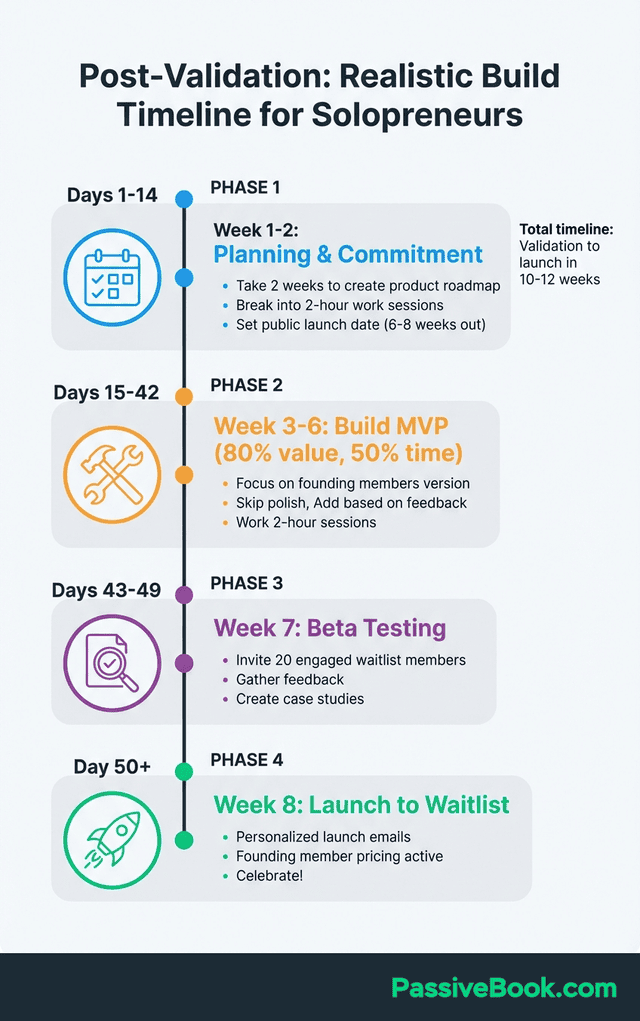 Post-Validation: Realistic Build Timeline for Solopreneurs

Days 1-14

PHASE 1

Week 1-2:
Planning & Commitment

- Take 2 weeks to create product roadmap
- Break into 2-hour work sessions
- Set public launch date (6-8 weeks out)

Total timeline:
Validation to launch in 10-12 weeks

Days 15-42

PHASE 2

Week 3-6: Build MVP (80% value, 50% time)

- Focus on founding members version
- Skip polish, Add based on feedback
- Work 2-hour sessions

Days 43-49

PHASE 3

Week 7: Beta Testing

- Invite 20 engaged waitlist members
- Gather feedback
- Create case studies

Day 50+

PHASE 4

Week 8: Launch to Waitlist

- Personalized launch emails
- Founding member pricing active
- Celebrate!

PassiveBook.com